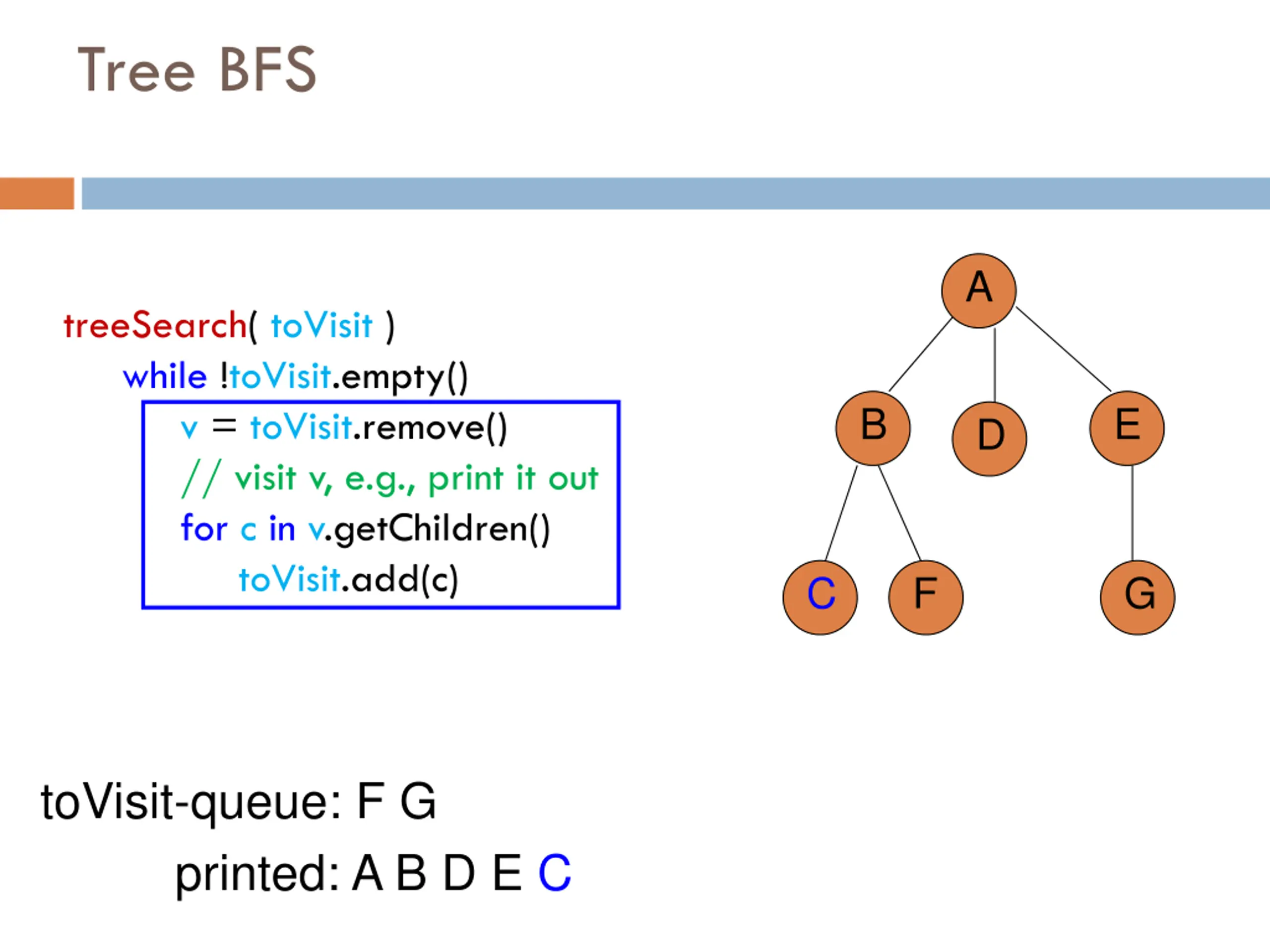 Tree BFS

treeSearch( toVisit )
while !toVisit.empty()
v = toVisit.remove()
// visit v, e.g., print it out
for c in v.getChildren()
toVisit.add(c)

A
B
D
E
C
F
G

toVisit-queue: F G
printed: A B D E C